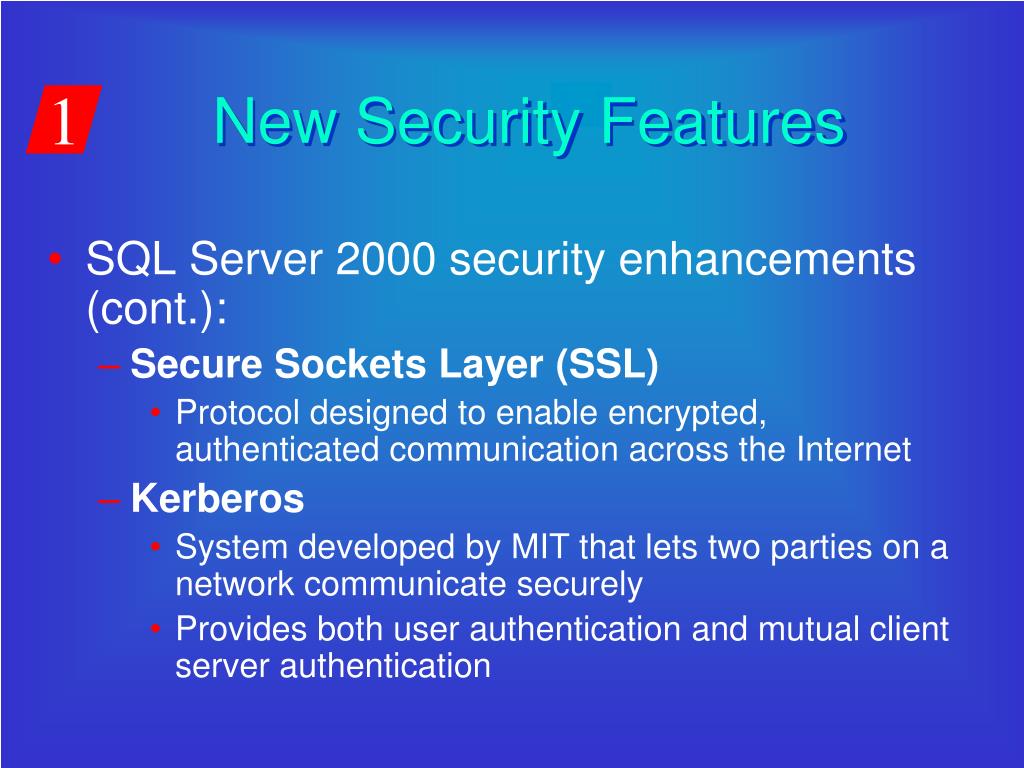 1

New Security Features

• SQL Server 2000 security enhancements (cont.):

– Secure Sockets Layer (SSL)

• Protocol designed to enable encrypted, authenticated communication across the Internet

– Kerberos

• System developed by MIT that lets two parties on a network communicate securely

• Provides both user authentication and mutual client server authentication